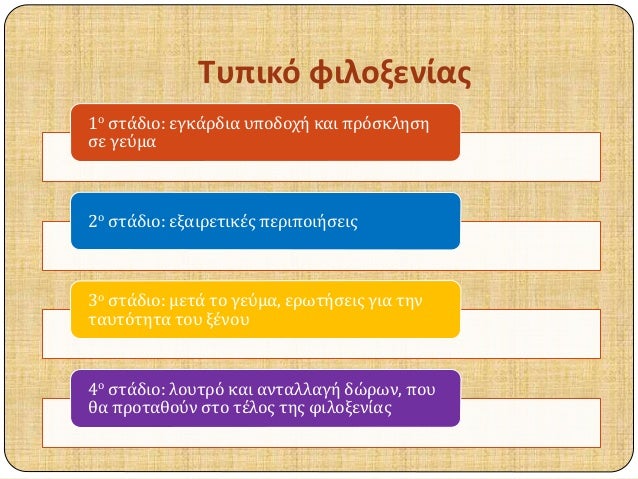 Τυπικό φιλοξενίας

1ο στάδιο: εγκάρδια υποδοχή και πρόσκληση σε γεύμα

2ο στάδιο: εξαιρετικές περιποιήσεις

3ο στάδιο: μετά το γεύμα, ερωτήσεις για την ταυτότητα του ξένου

4ο στάδιο: λουτρό και ανταλλαγή δώρων, που θα προταθούν στο τέλος της φιλοξενίας